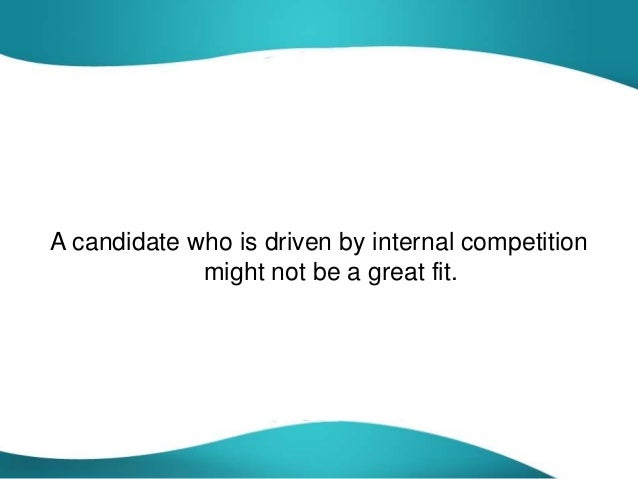 A candidate who is driven by internal competition might not be a great fit.